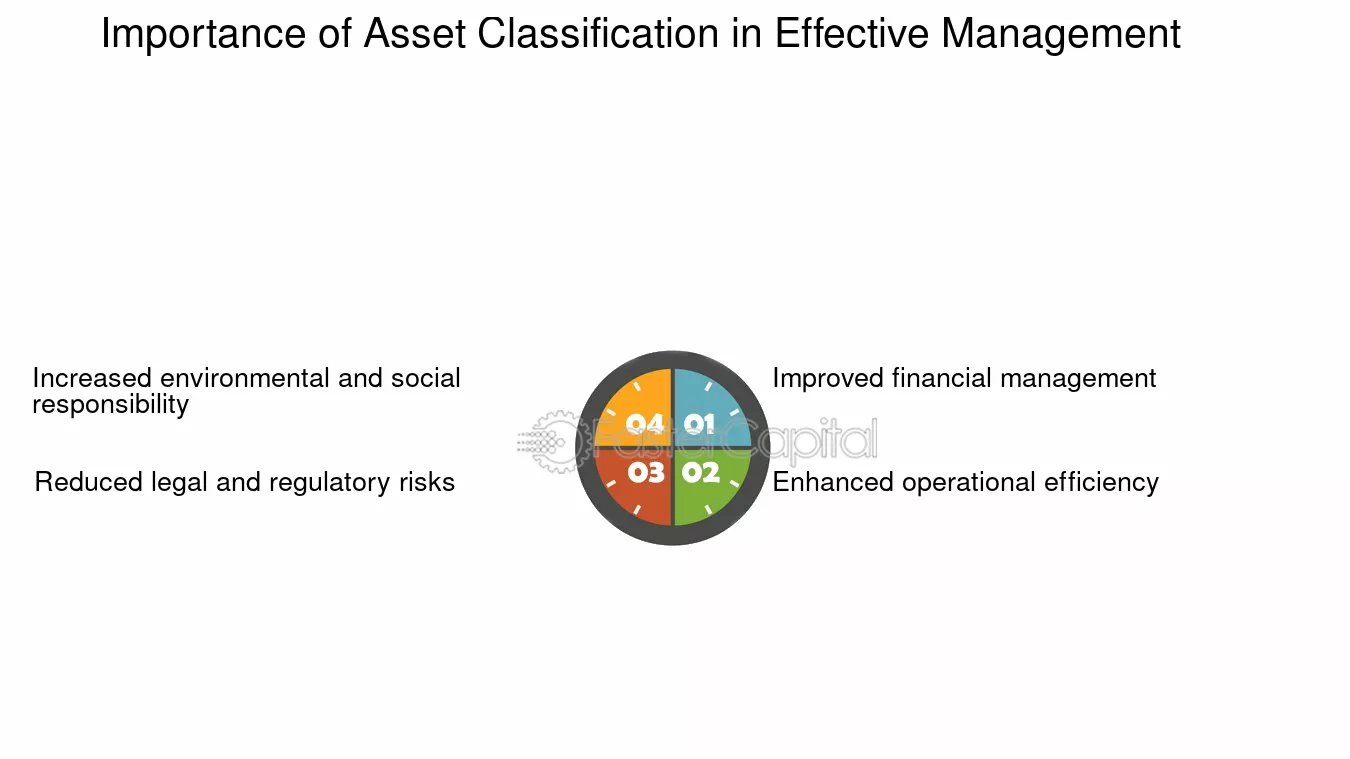 Importance of Asset Classification in Effective Management

Increased environmental and social responsibility

Reduced legal and regulatory risks

04 01 03 02

FasterCapital

Improved financial management

Enhanced operational efficiency